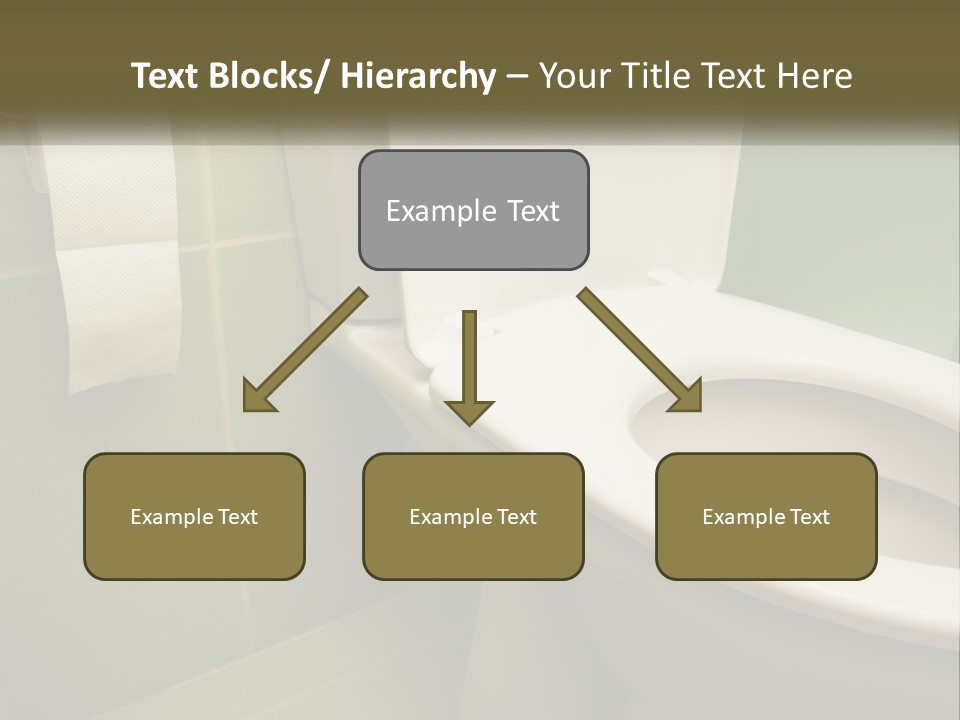 Text Blocks/ Hierarchy – Your Title Text Here

Example Text

Example Text

Example Text

Example Text